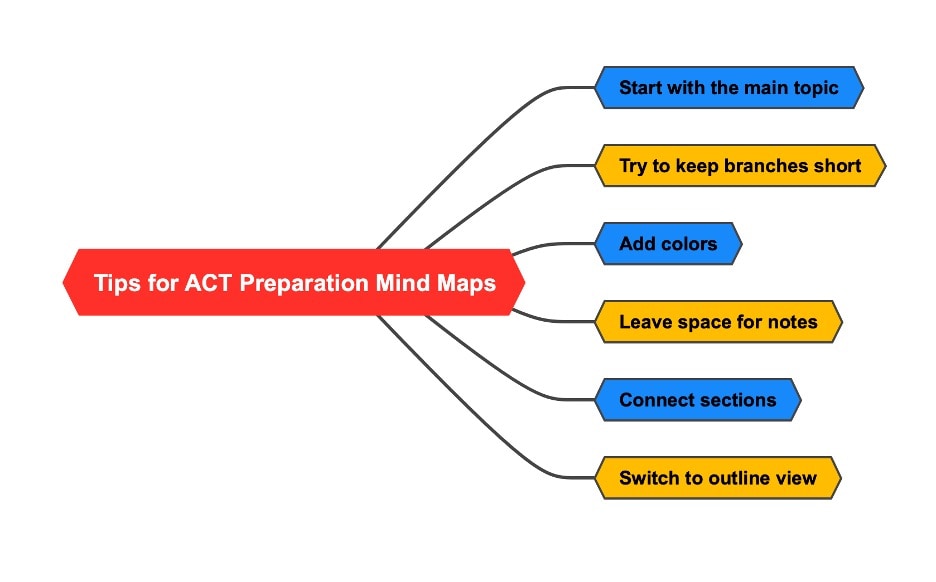 Tips for ACT Preparation Mind Maps

Start with the main topic

Try to keep branches short

Add colors

Leave space for notes

Connect sections

Switch to outline view